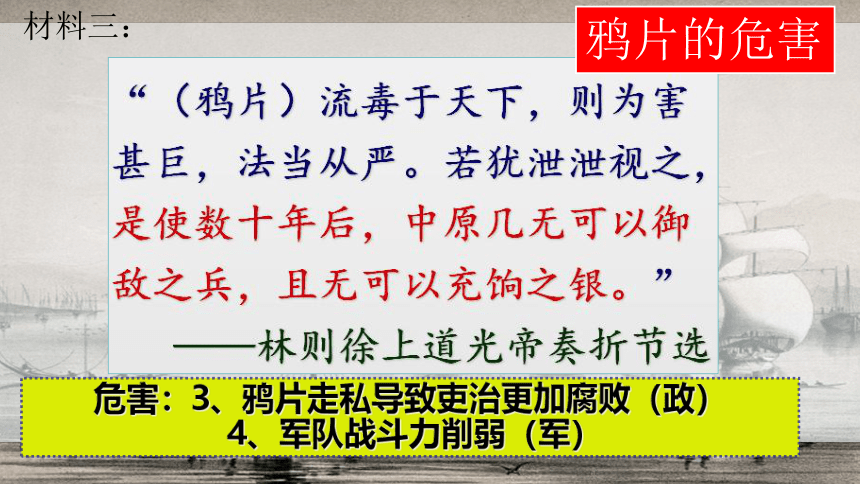 材料三：

鸦片的危害

“（鸦片）流毒于天下，则为害甚巨，法当从严。若犹泄泄视之，是使数十年后，中原几无可以御敌之兵，且无可以充饷之银。”

——林则徐上道光帝奏折节选

危害：3、鸦片走私导致吏治更加腐败（政）
4、军队战斗力削弱（军）